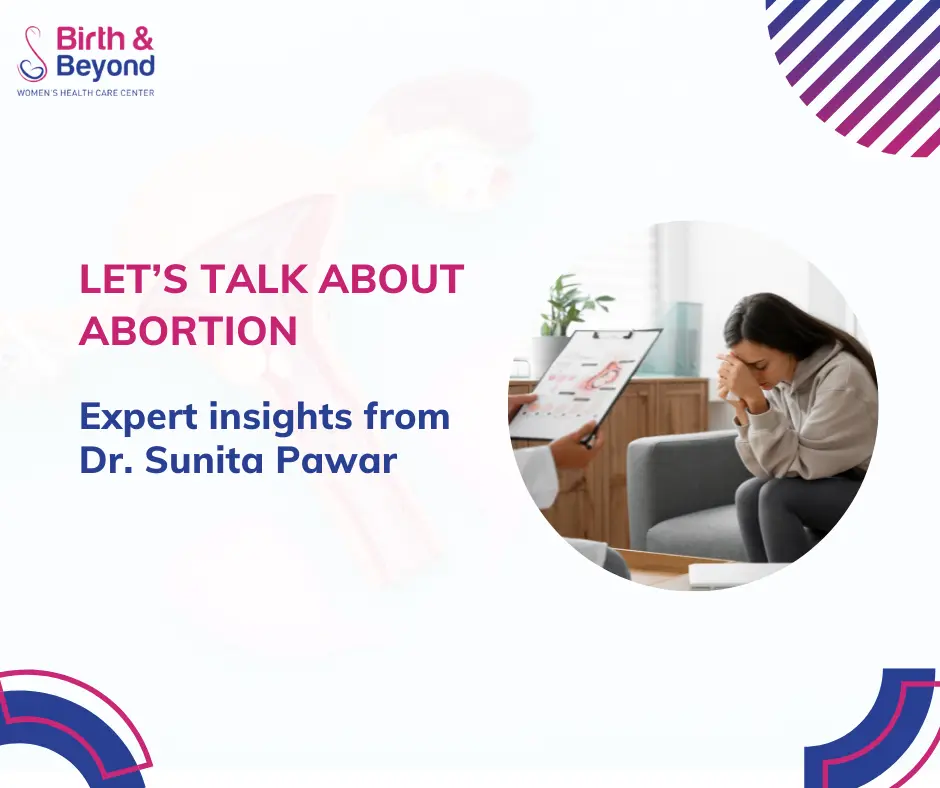 Birth & Beyond
WOMEN'S HEALTH CARE CENTER

LET'S TALK ABOUT ABORTION

Expert insights from Dr. Sunita Pawar